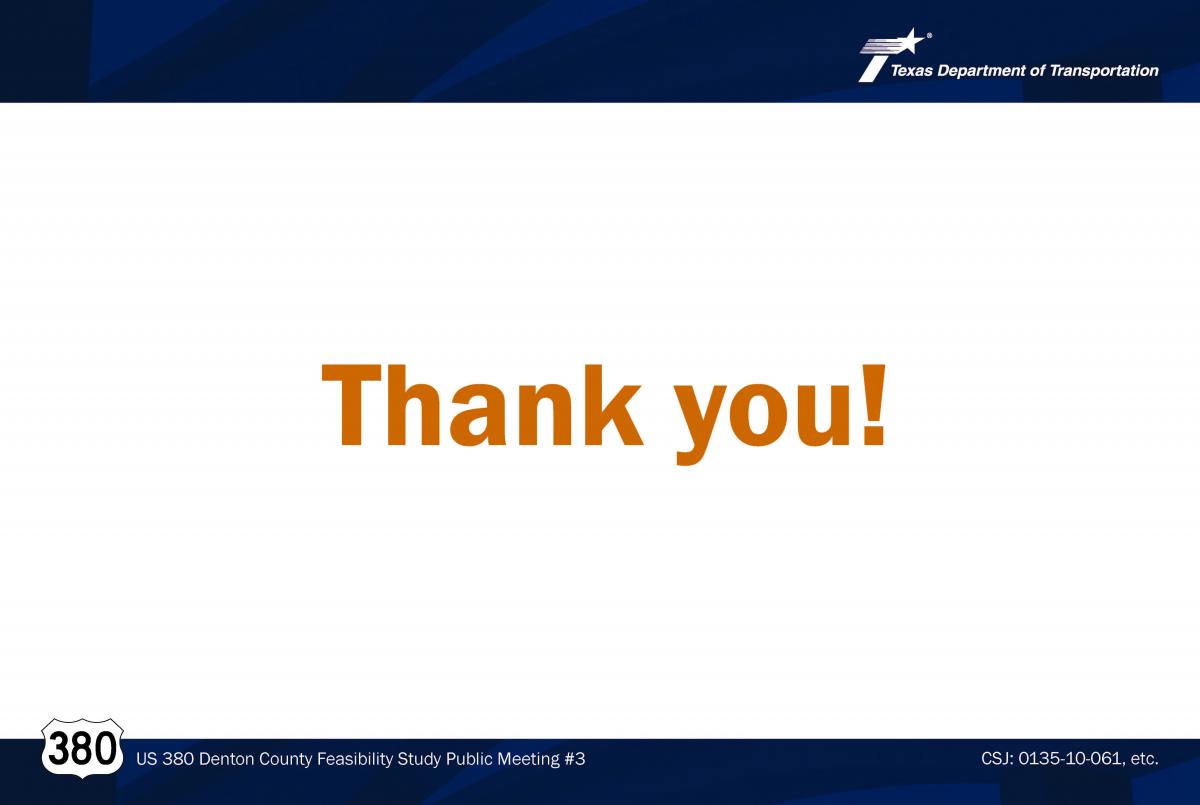 Texas Department of Transportation

Thank you!

380 US 380 Denton County Feasibility Study Public Meeting #3

CSJ: 0135-10-061, etc.